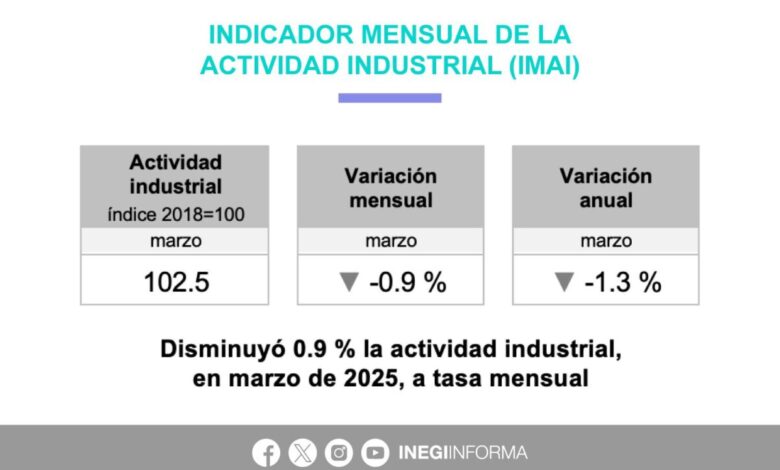 INDICADOR MENSUAL DE LA ACTIVIDAD INDUSTRIAL (IMAI)

| Actividad industrial índice 2018=100 | Variación mensual | Variación anual |
|---|---|---|
| marzo | marzo | marzo |
| 102.5 | ▼ -0.9 % | ▼ -1.3 % |

Disminuyó 0.9 % la actividad industrial, en marzo de 2025, a tasa mensual

INEGIINFORMA